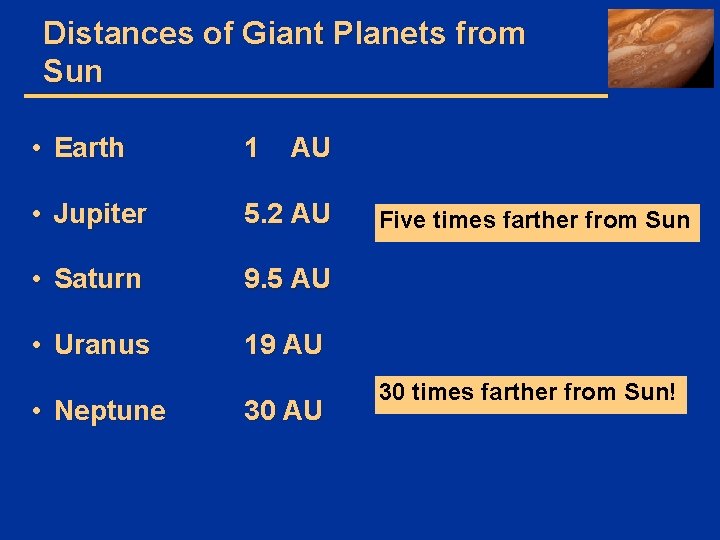 Distances of Giant Planets from Sun

• Earth 1 AU

• Jupiter 5.2 AU

Five times farther from Sun

• Saturn 9.5 AU

• Uranus 19 AU

• Neptune 30 AU

30 times farther from Sun!